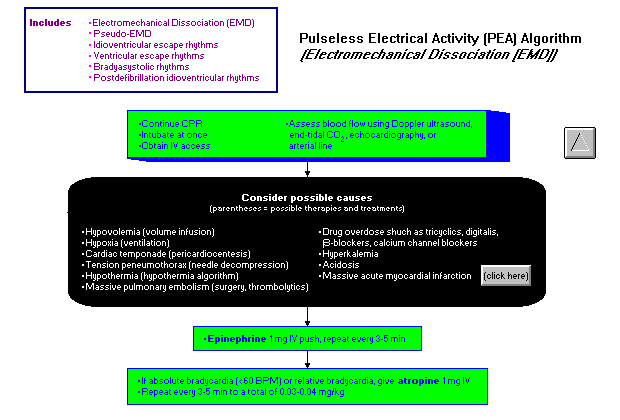 Includes
•Electromechanical Dissociation (EMD)
•Pseudo-EMD
•Idioventricular escape rhythms
•Ventricular escape rhythms
•Bradyasystolic rhythms
•Postdefibrillation idioventricular rhythms

Pulseless Electrical Activity (PEA) Algorithm
(Electromechanical Dissociation [EMD])

•Continue CPR
•Intubate at once
•Obtain IV access

•Assess blood flow using Doppler ultrasound, end-tidal $CO_2$, echocardiography, or arterial line

Consider possible causes
(parentheses = possible therapies and treatments)

•Hypovolemia (volume infusion)
•Hypoxia (ventilation)
•Cardiac temponade (pericardiocentesis)
•Tension peneumothorax (needle decompression)
•Hypothermia (hypothermia algorithm)
•Massive pulmonary embolism (surgery, thrombolytics)

•Drug overdose shuch as tricyclics, digitalis, β-blockers, calcium channel blockers
•Hyperkalemia
•Acidosis
•Massive acute myocardial infarction

(click here)

•Epinephrine 1 mg IV push, repeat every 3-5 min

•If absolute bradycardia (<60 BPM) or relative bradycardia, give atropine 1 mg IV
•Repeat every 3-5 min to a total of 0.03-0.04 mg/kg